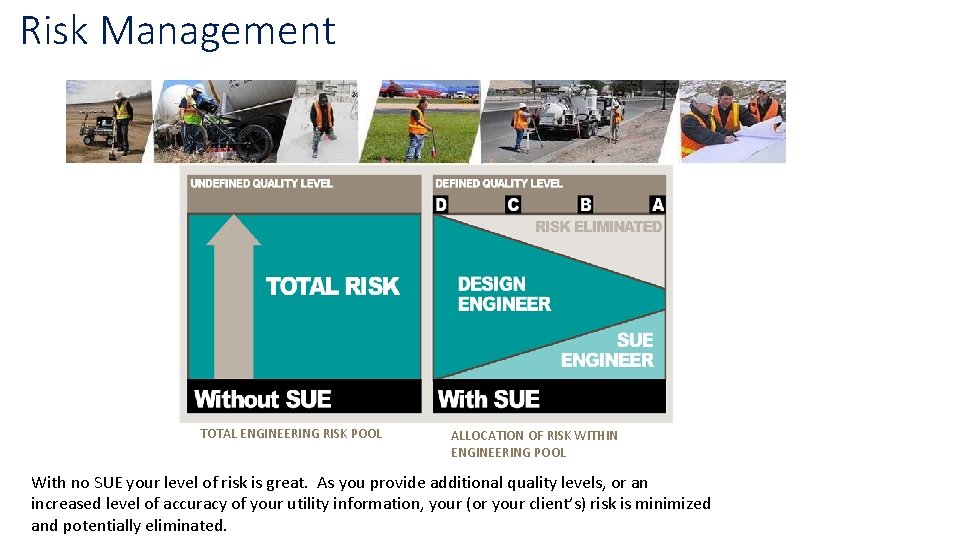 Risk Management

UNDEFINED QUALITY LEVEL

TOTAL RISK

Without SUE

DEFINED QUALITY LEVEL

D C B A

RISK ELIMINATED

DESIGN ENGINEER

SUE ENGINEER

With SUE

TOTAL ENGINEERING RISK POOL

ALLOCATION OF RISK WITHIN ENGINEERING POOL

With no SUE your level of risk is great. As you provide additional quality levels, or an increased level of accuracy of your utility information, your (or your client's) risk is minimized and potentially eliminated.